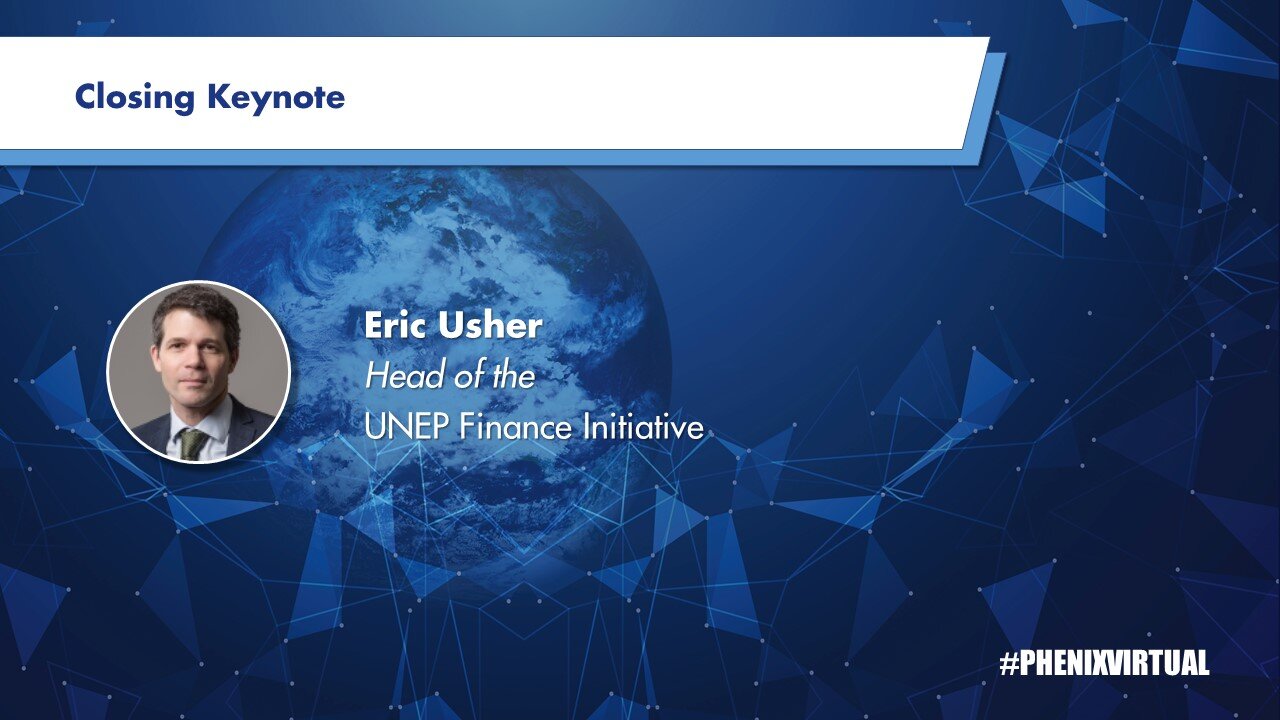 Closing Keynote

Eric Usher
Head of the
UNEP Finance Initiative

#PHENIXVIRTUAL